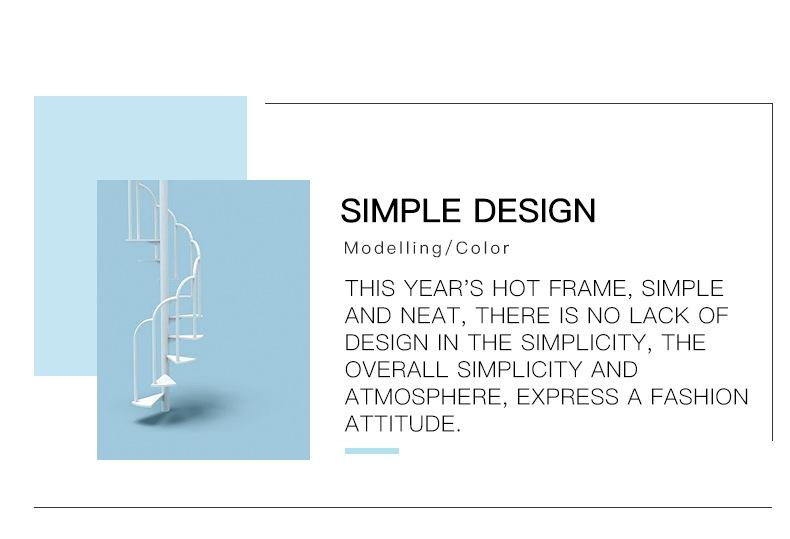 SIMPLE DESIGN

Modelling/Color

THIS YEAR'S HOT FRAME, SIMPLE AND NEAT, THERE IS NO LACK OF DESIGN IN THE SIMPLICITY, THE OVERALL SIMPLICITY AND ATMOSPHERE, EXPRESS A FASHION ATTITUDE.